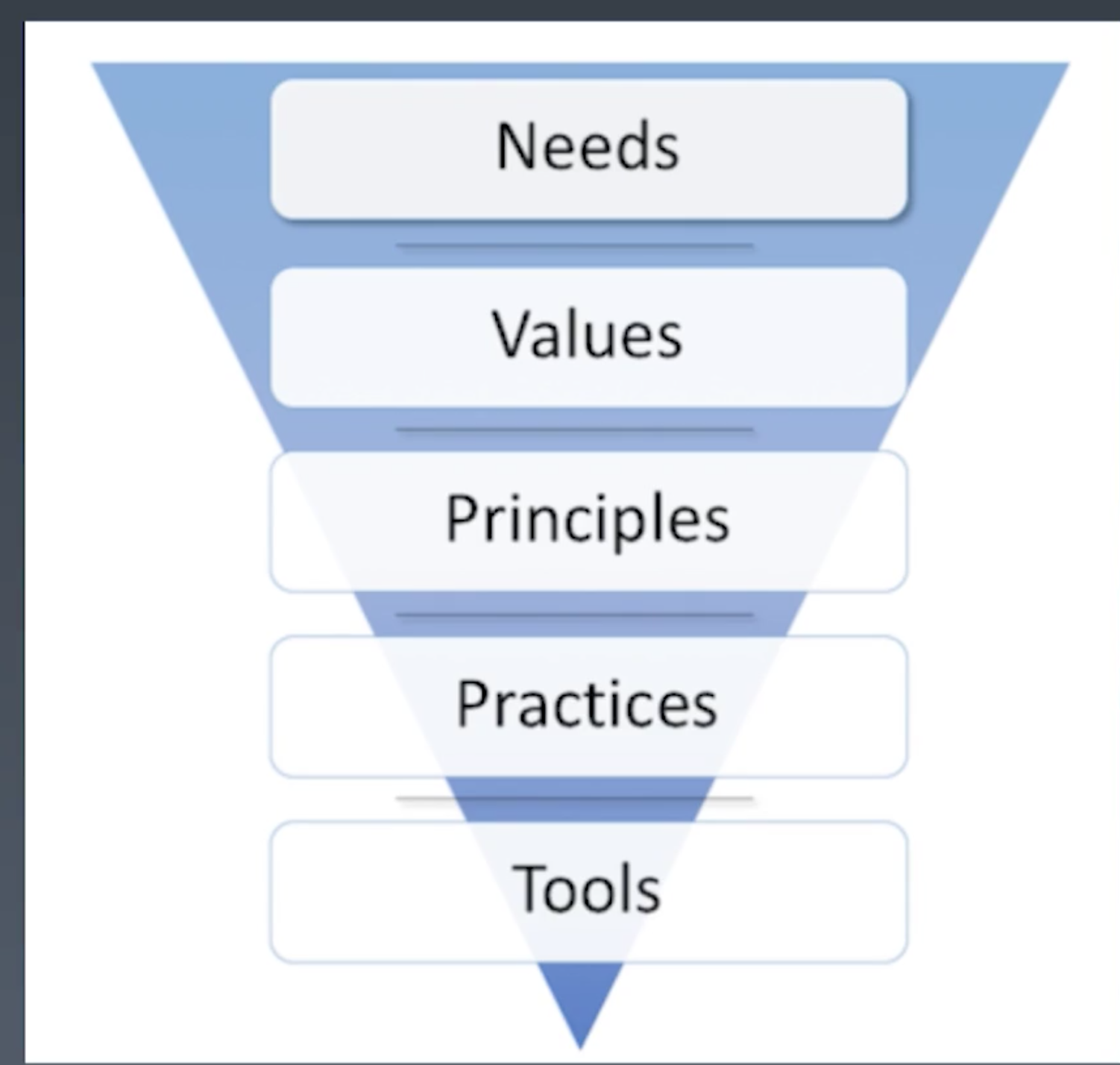 Needs

Values

Principles

Practices

Tools